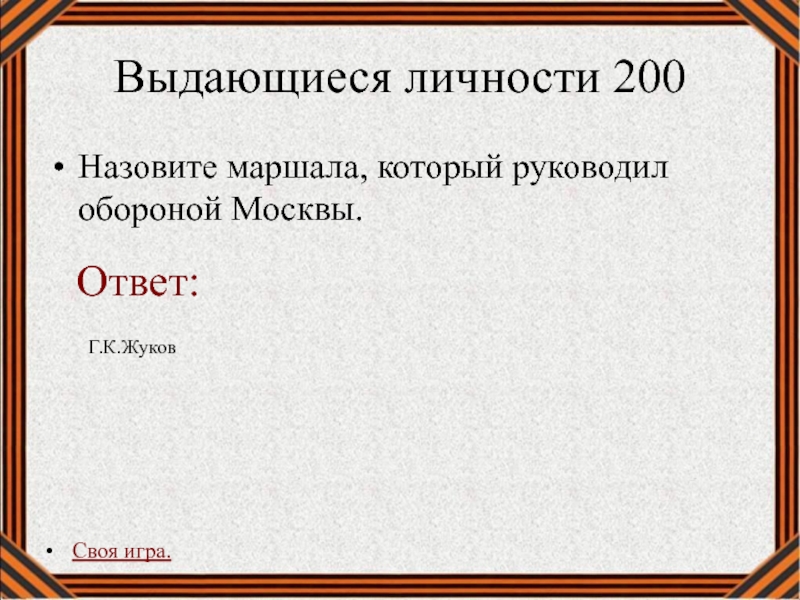 Выдающиеся личности 200

• Назовите маршала, который руководил обороной Москвы.

Ответ:

Г.К.Жуков

• Своя игра.